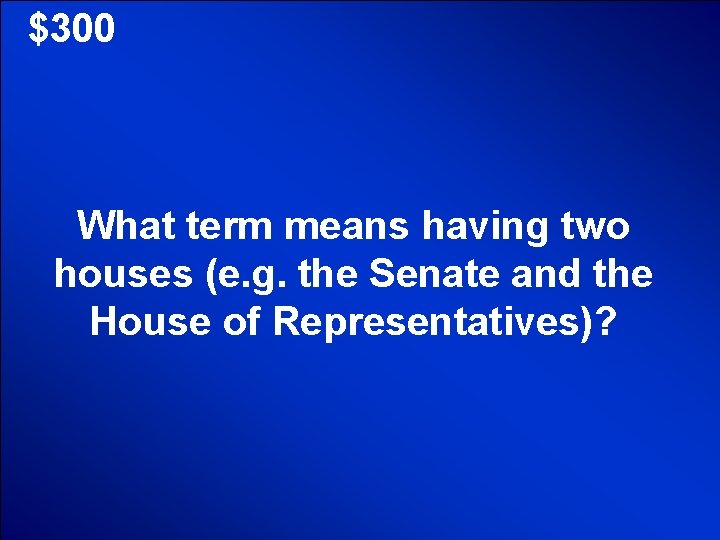 $300

What term means having two houses (e.g. the Senate and the House of Representatives)?